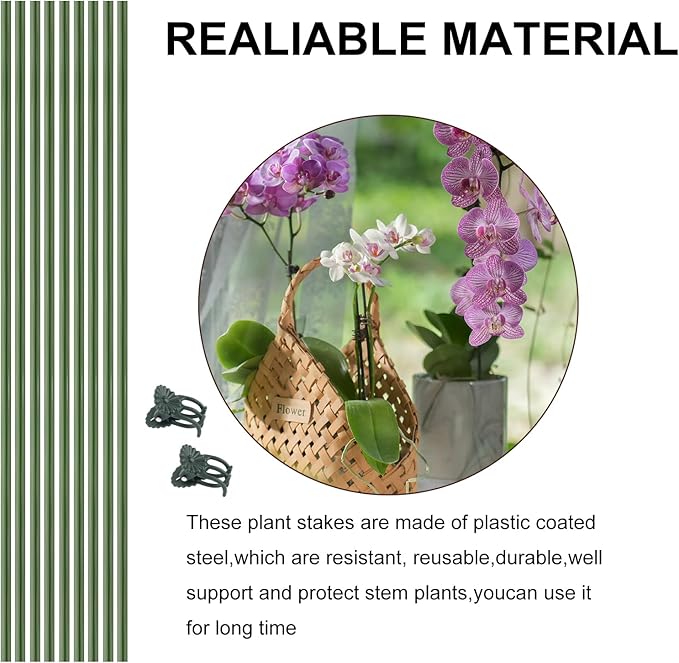 REALIABLE MATERIAL

Flower

These plant stakes are made of plastic coated steel,which are resistant, reusable,durable,well support and protect stem plants,youcan use it for long time